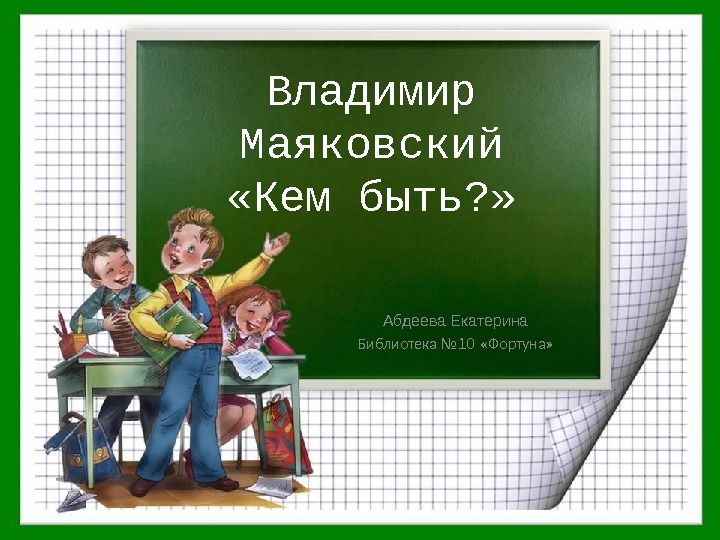 Владимир Маяковский «Кем быть?»

Абдеева Екатерина
Библиотека №10 «Фортуна»